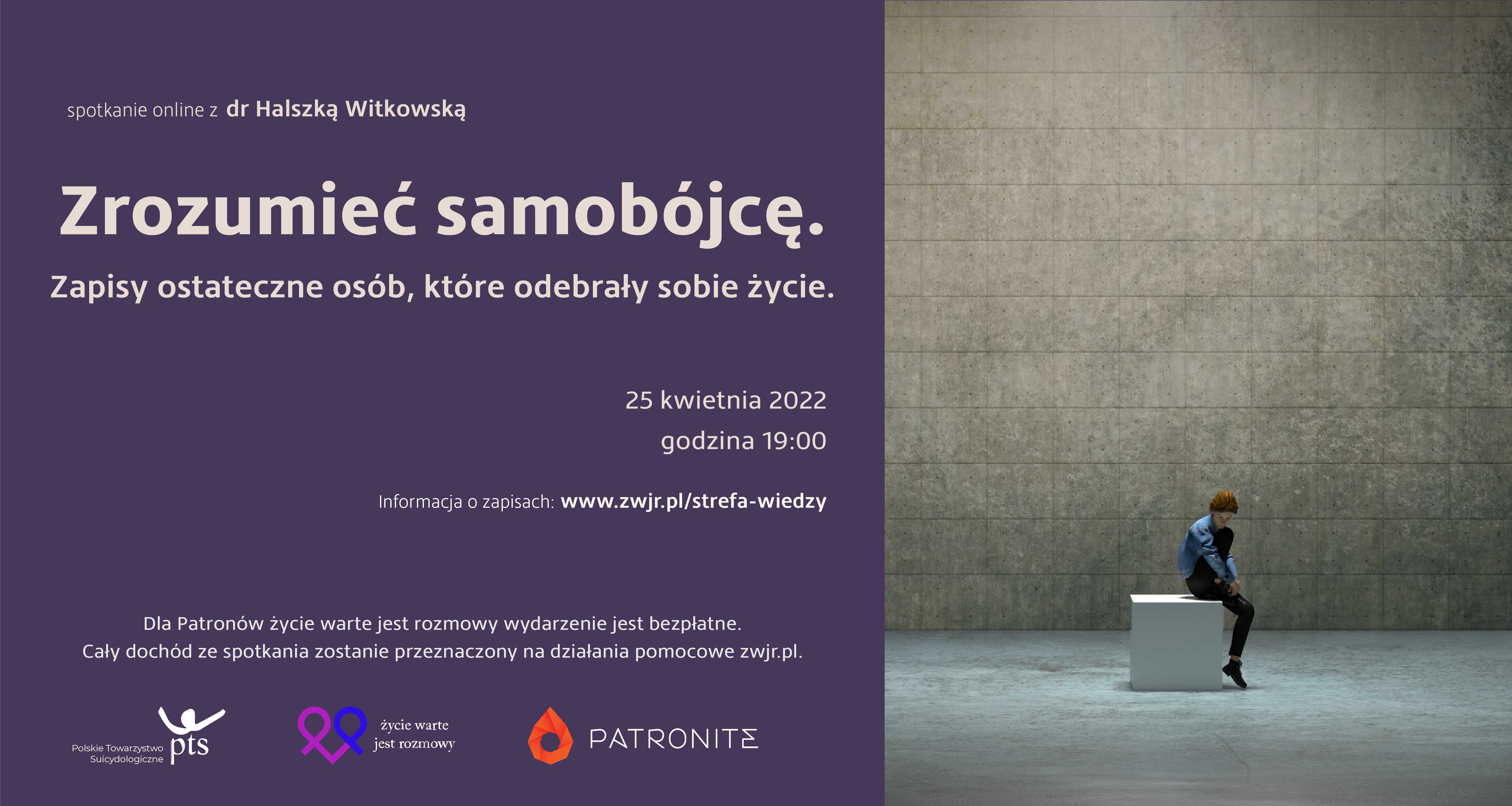 spotkanie online z dr Halszką Witkowską

Zrozumieć samobójcę.

Zapisy ostateczne osób, które odebrały sobie życie.

25 kwietnia 2022
godzina 19:00

Informacja o zapisach: www.zwjr.pl/strefa-wiedzy

Dla Patronów życie warte jest rozmowy wydarzenie jest bezpłatne.
Cały dochód ze spotkania zostanie przeznaczony na działania pomocowe zwjr.pl.

Polskie Towarzystwo Suicydologiczne pts

życie warte jest rozmowy

PATRONITE